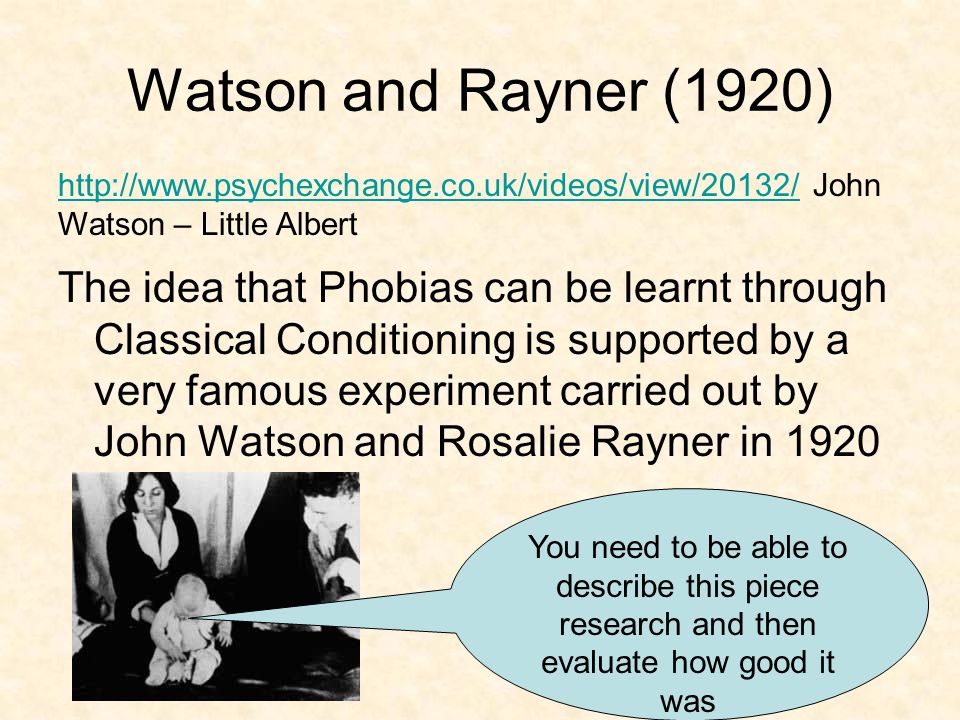 Watson and Rayner (1920)

http://www.psychexchange.co.uk/videos/view/20132/ John Watson – Little Albert

The idea that Phobias can be learnt through Classical Conditioning is supported by a very famous experiment carried out by John Watson and Rosalie Rayner in 1920

You need to be able to describe this piece research and then evaluate how good it was